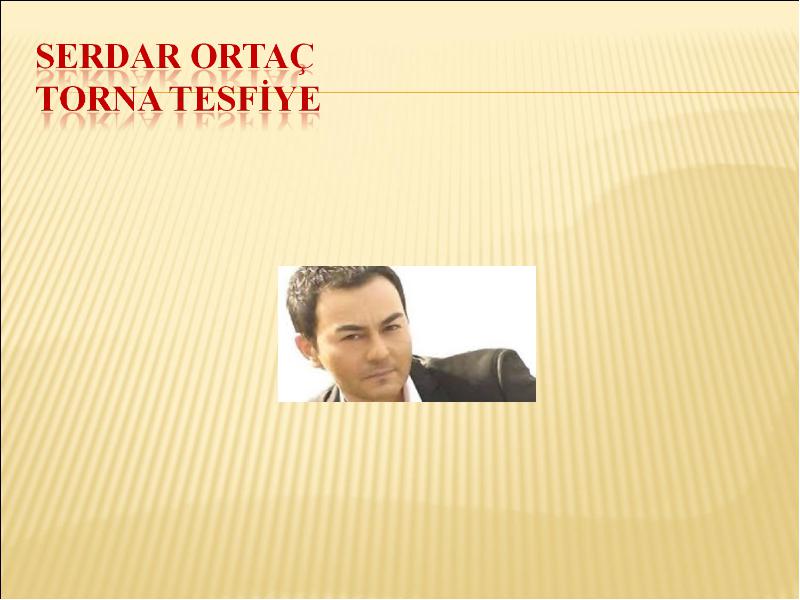 SERDAR ORTAÇ
TORNA TESFİYE